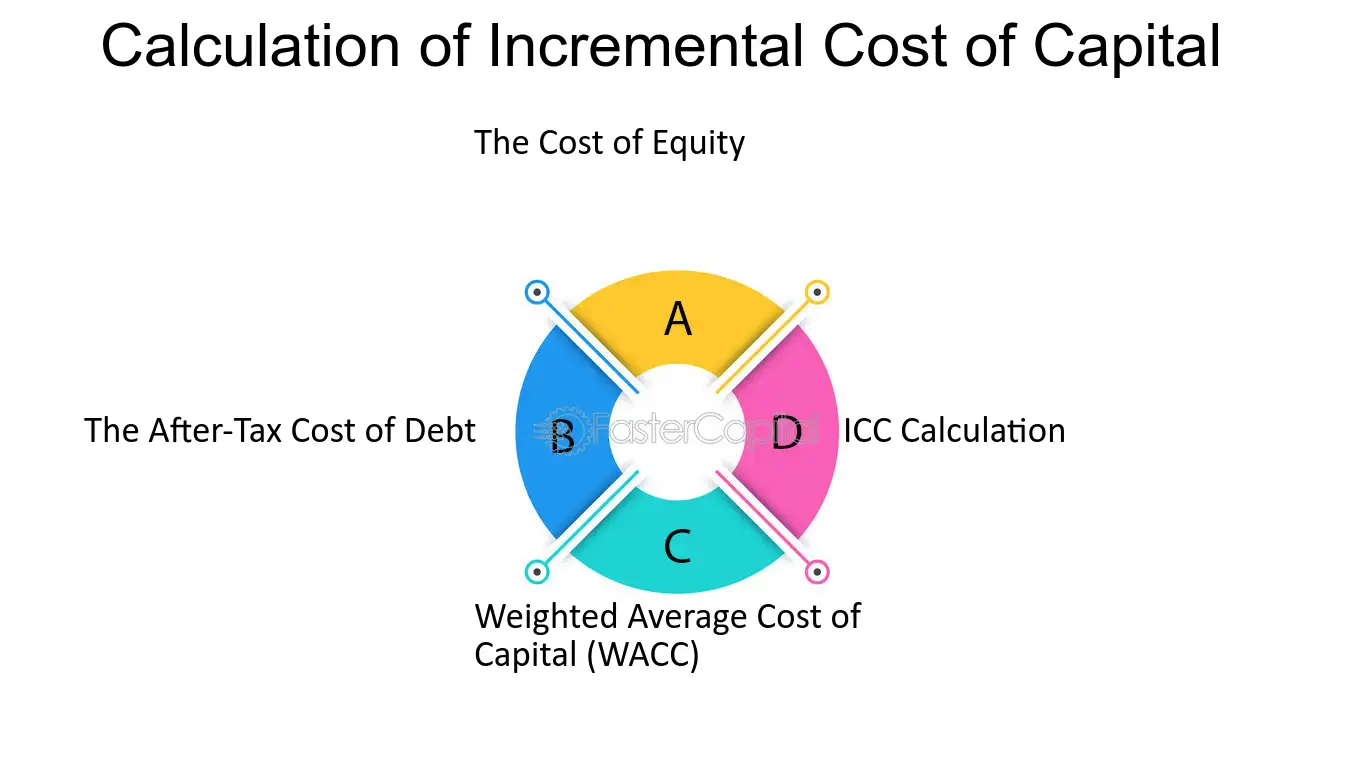 Calculation of Incremental Cost of Capital

The Cost of Equity

A

The After-Tax Cost of Debt

B

FasterCapital

D

ICC Calculation

C

Weighted Average Cost of Capital (WACC)